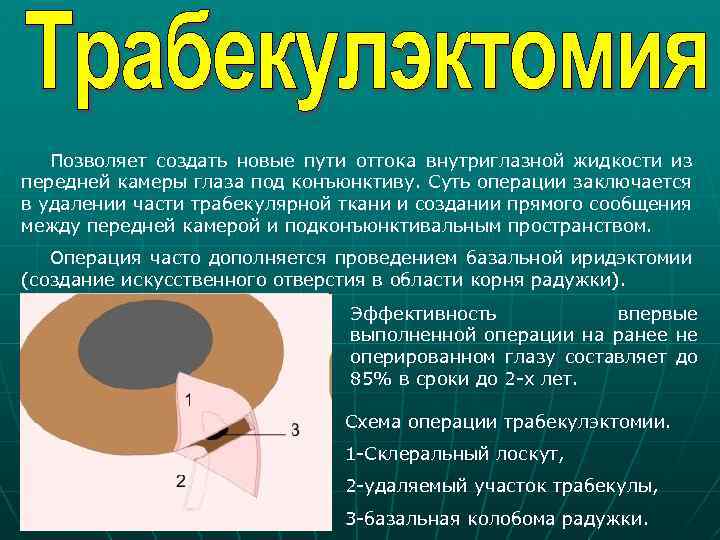 Трабекулэктомия

Позволяет создать новые пути оттока внутриглазной жидкости из передней камеры глаза под конъюнктиву. Суть операции заключается в удалении части трабекулярной ткани и создании прямого сообщения между передней камерой и подконъюнктивальным пространством.

Операция часто дополняется проведением базальной иридэктомии (создание искусственного отверстия в области корня радужки).

1

3

2

Эффективность впервые выполненной операции на ранее не оперированном глазу составляет до 85% в сроки до 2-х лет.

Схема операции трабекулэктомии.

1-Склеральный лоскут,

2-удаляемый участок трабекулы,

3-базальная колобома радужки.